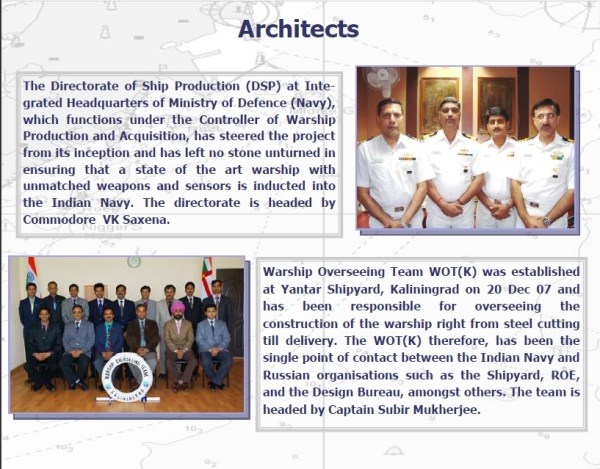 Architects

The Directorate of Ship Production (DSP) at Integrated Headquarters of Ministry of Defence (Navy), which functions under the Controller of Warship Production and Acquisition, has steered the project from its inception and has left no stone unturned in ensuring that a state of the art warship with unmatched weapons and sensors is inducted into the Indian Navy. The directorate is headed by Commodore VK Saxena.

WARSHIP OVERSEEING TEAM
KALININGRAD

Warship Overseeing Team WOT(K) was established at Yantar Shipyard, Kaliningrad on 20 Dec 07 and has been responsible for overseeing the construction of the warship right from steel cutting till delivery. The WOT(K) therefore, has been the single point of contact between the Indian Navy and Russian organisations such as the Shipyard, ROE, and the Design Bureau, amongst others. The team is headed by Captain Subir Mukherjee.